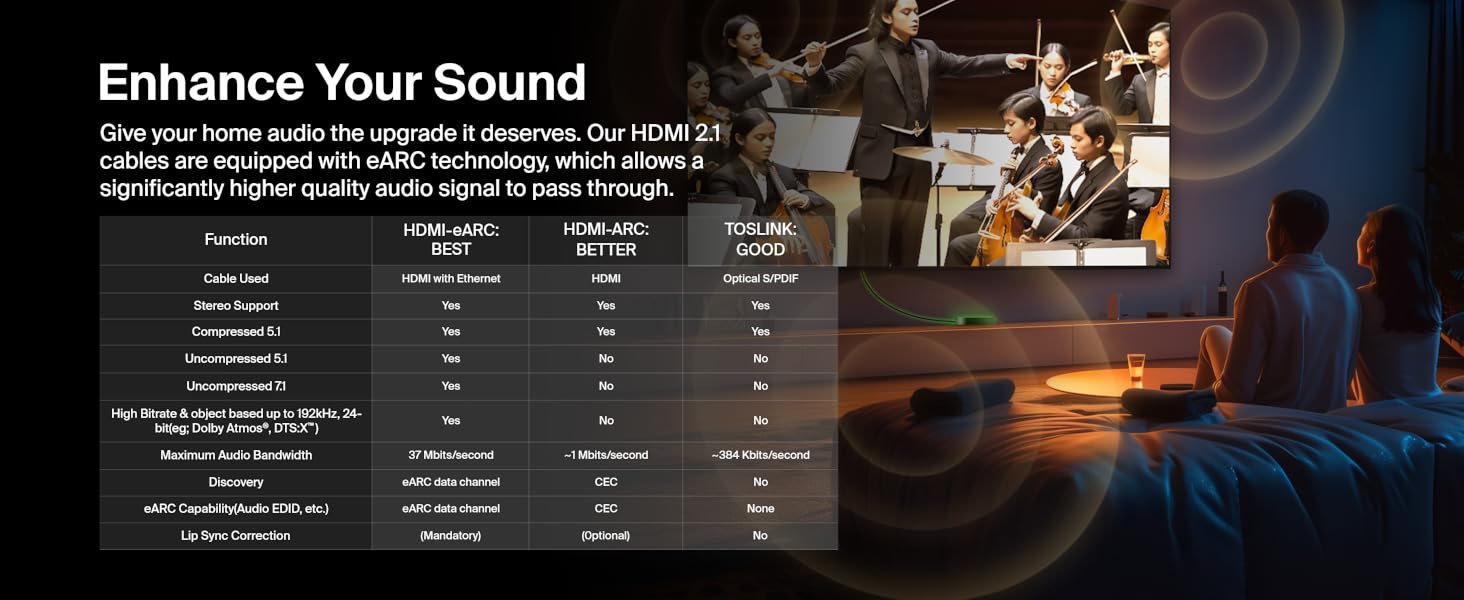 Enhance Your Sound

Give your home audio the upgrade it deserves. Our HDMI 2.1 cables are equipped with eARC technology, which allows a significantly higher quality audio signal to pass through.

| Function | HDMI-eARC: BEST | HDMI-ARC: BETTER | TOSLINK: GOOD |
|---|---|---|---|
| Cable Used | HDMI with Ethernet | HDMI | Optical S/PDIF |
| Stereo Support | Yes | Yes | Yes |
| Compressed 5.1 | Yes | Yes | Yes |
| Uncompressed 5.1 | Yes | No | No |
| Uncompressed 7.1 | Yes | No | No |
| High Bitrate & object based up to 192kHz, 24-bit(eg; Dolby Atmos®, DTS:X™) | Yes | No | No |
| Maximum Audio Bandwidth | 37 Mbits/second | ~1 Mbits/second | ~384 Kbits/second |
| Discovery | eARC data channel | CEC | No |
| eARC Capability(Audio EDID, etc.) | eARC data channel | CEC | None |
| Lip Sync Correction | (Mandatory) | (Optional) | No |